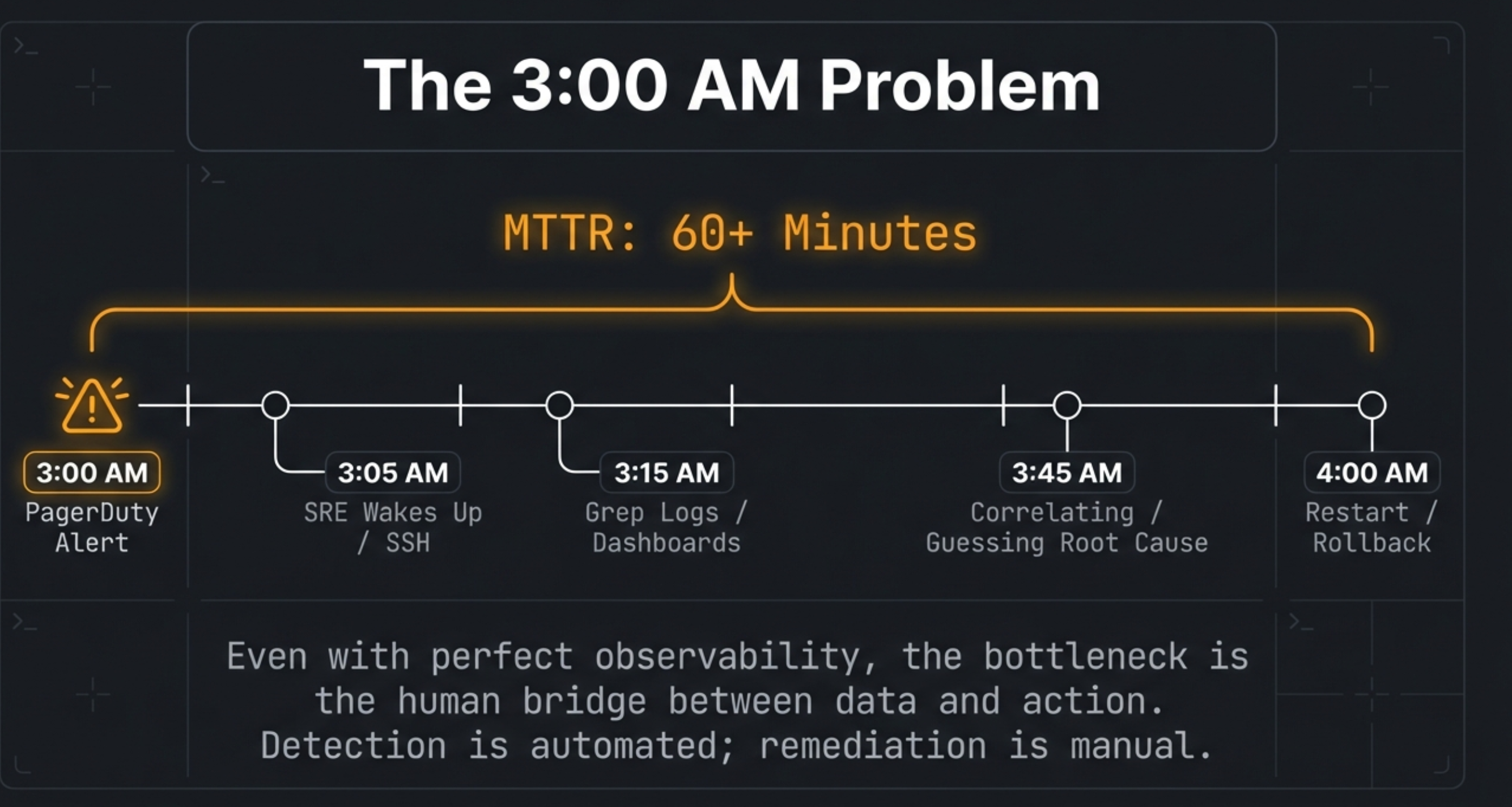 The 3:00 AM Problem

MTTR: 60+ Minutes

3:00 AM
PagerDuty Alert

3:05 AM
SRE Wakes Up / SSH

3:15 AM
Grep Logs / Dashboards

3:45 AM
Correlating / Guessing Root Cause

4:00 AM
Restart / Rollback

Even with perfect observability, the bottleneck is the human bridge between data and action. Detection is automated; remediation is manual.